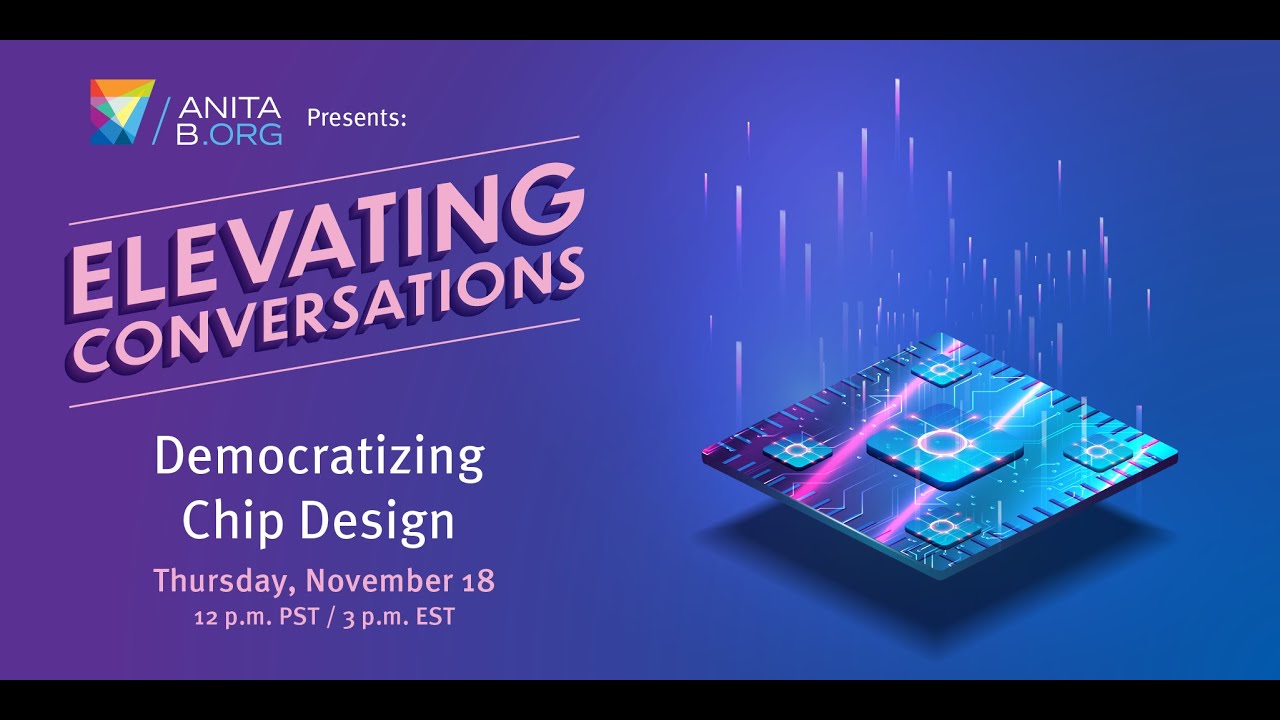 ANITA B.ORG Presents:

ELEVATING CONVERSATIONS

Democratizing Chip Design

Thursday, November 18
12 p.m. PST / 3 p.m. EST